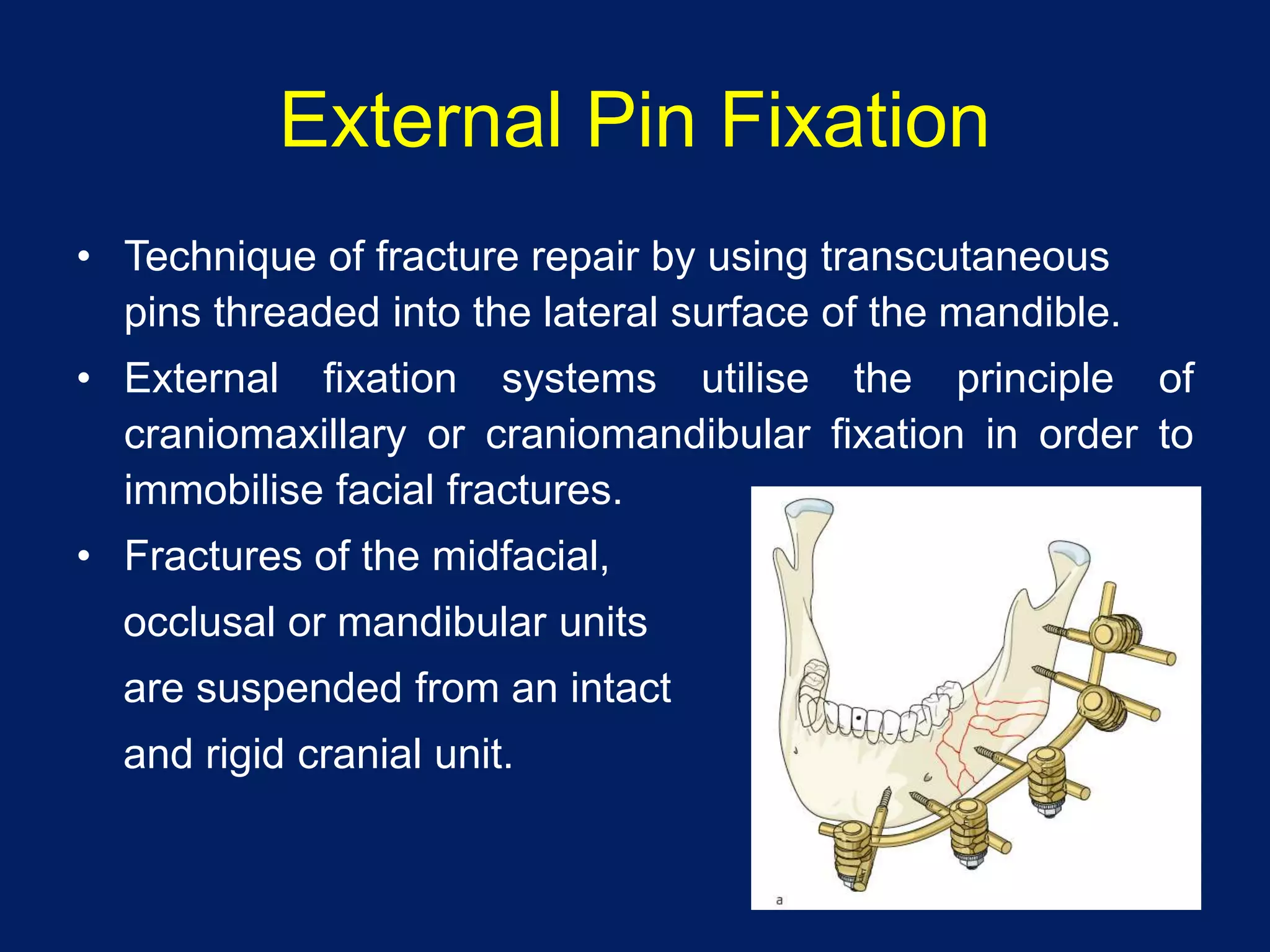 External Pin Fixation

• Technique of fracture repair by using transcutaneous pins threaded into the lateral surface of the mandible.

• External fixation systems utilise the principle of craniomaxillary or craniomandibular fixation in order to immobilise facial fractures.

• Fractures of the midfacial, occlusal or mandibular units are suspended from an intact and rigid cranial unit.

a